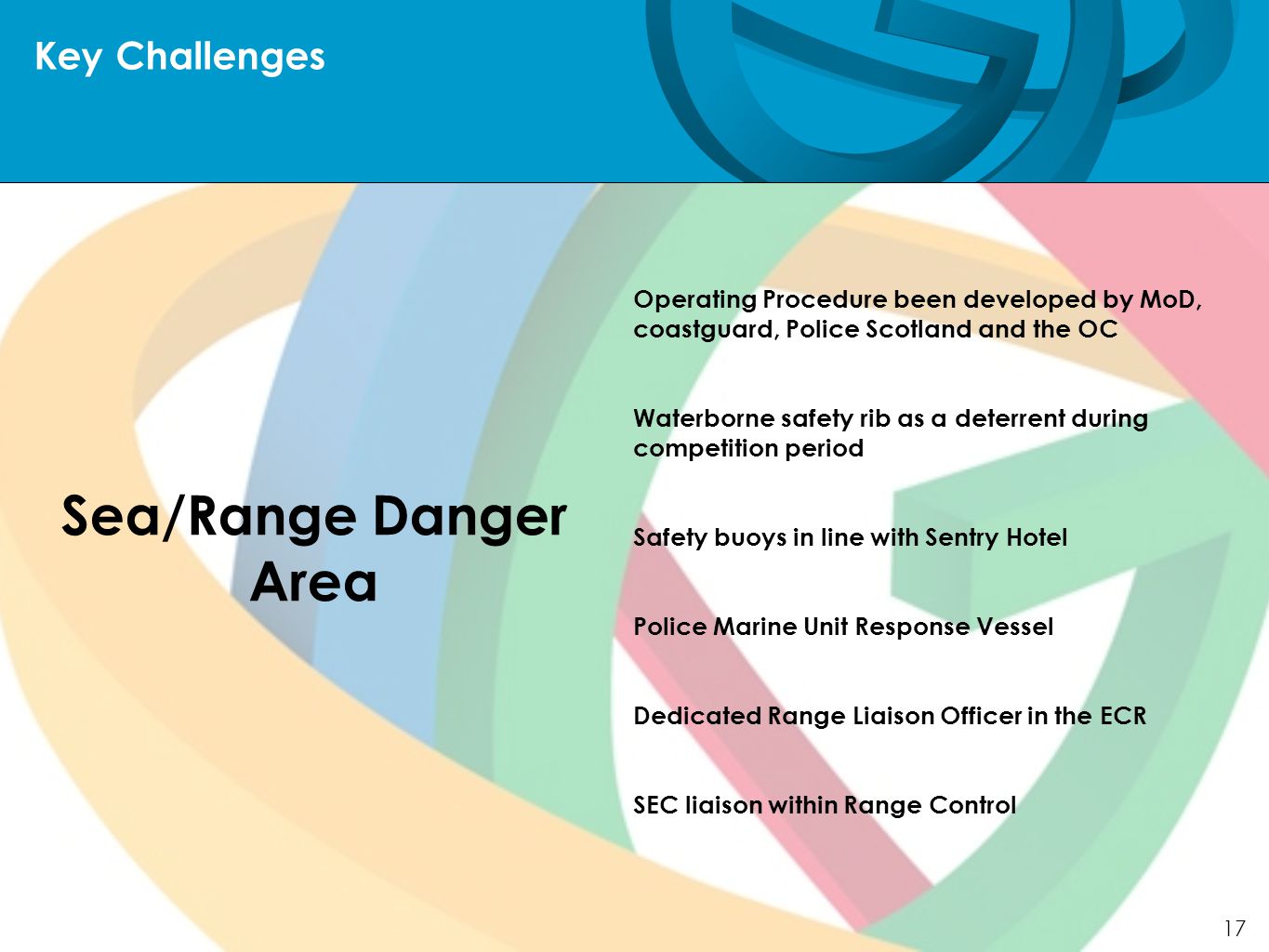 Key Challenges

Sea/Range Danger Area

Operating Procedure been developed by MoD, coastguard, Police Scotland and the OC

Waterborne safety rib as a deterrent during competition period

Safety buoys in line with Sentry Hotel

Police Marine Unit Response Vessel

Dedicated Range Liaison Officer in the ECR

SEC liaison within Range Control

17